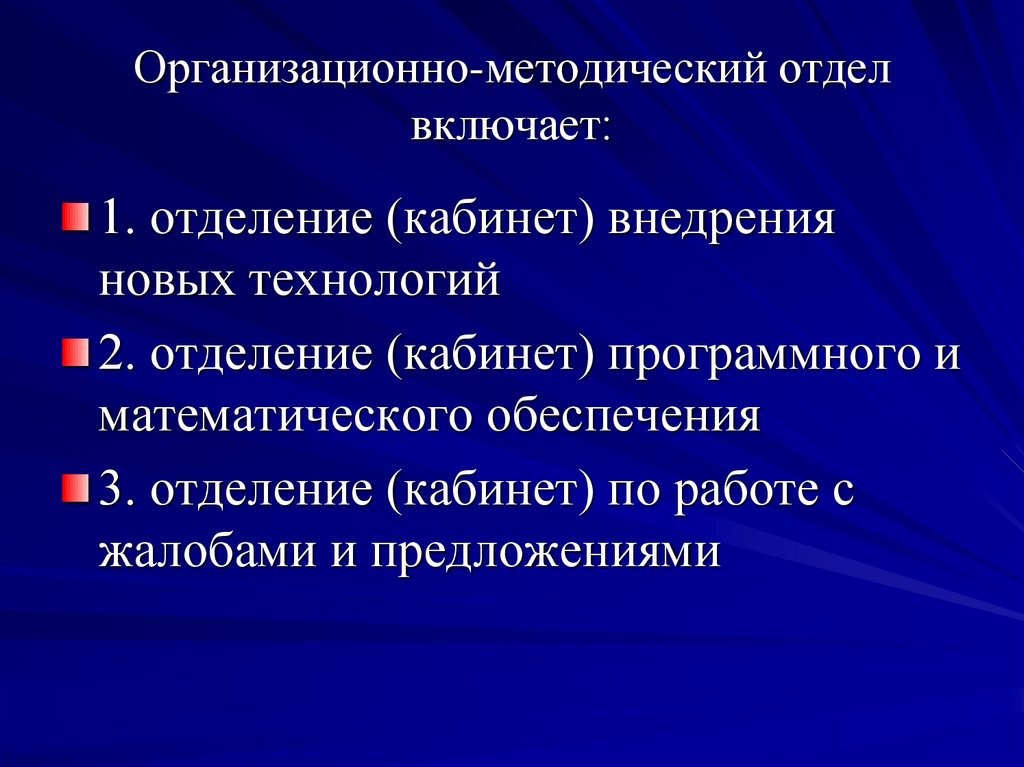 Организационно-методический отдел включает:

1. отделение (кабинет) внедрения новых технологий

2. отделение (кабинет) программного и математического обеспечения

3. отделение (кабинет) по работе с жалобами и предложениями